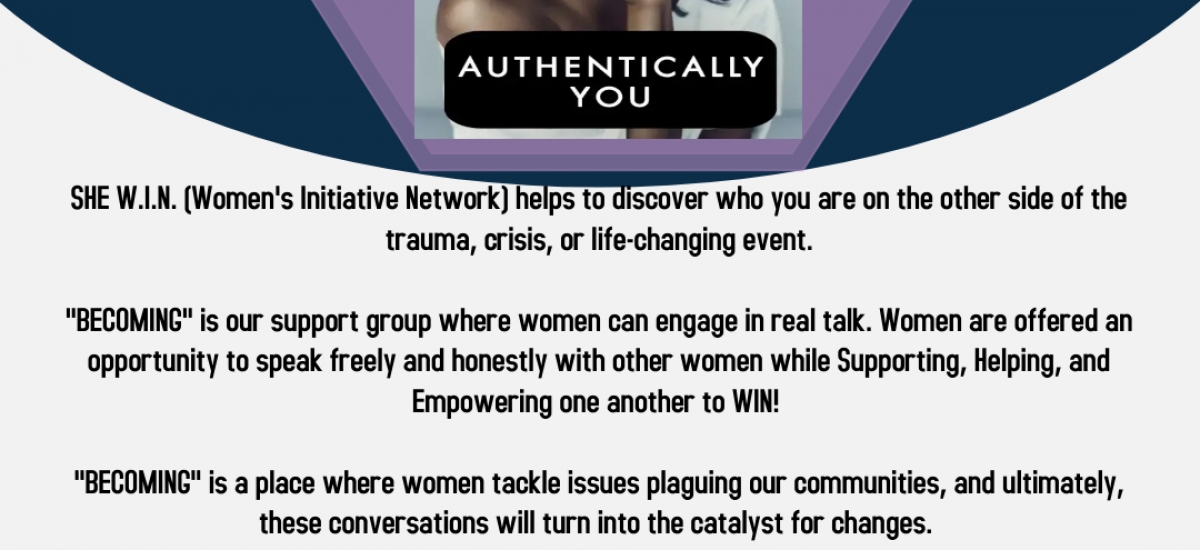 AUTHENTICALLY YOU

SHE W.I.N. (Women's Initiative Network) helps to discover who you are on the other side of the trauma, crisis, or life-changing event.

"BECOMING" is our support group where women can engage in real talk. Women are offered an opportunity to speak freely and honestly with other women while Supporting, Helping, and Empowering one another to WIN!

"BECOMING" is a place where women tackle issues plaguing our communities, and ultimately, these conversations will turn into the catalyst for changes.